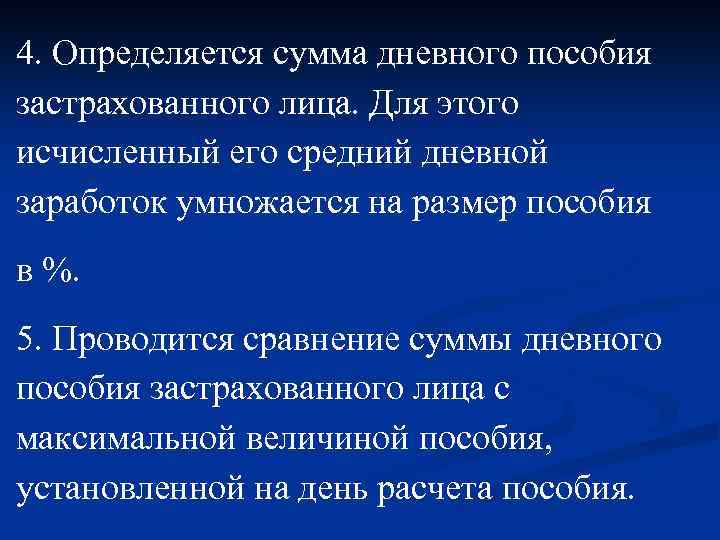 4. Определяется сумма дневного пособия застрахованного лица. Для этого исчисленный его средний дневной заработок умножается на размер пособия

в %.

5. Проводится сравнение суммы дневного пособия застрахованного лица с максимальной величиной пособия, установленной на день расчета пособия.